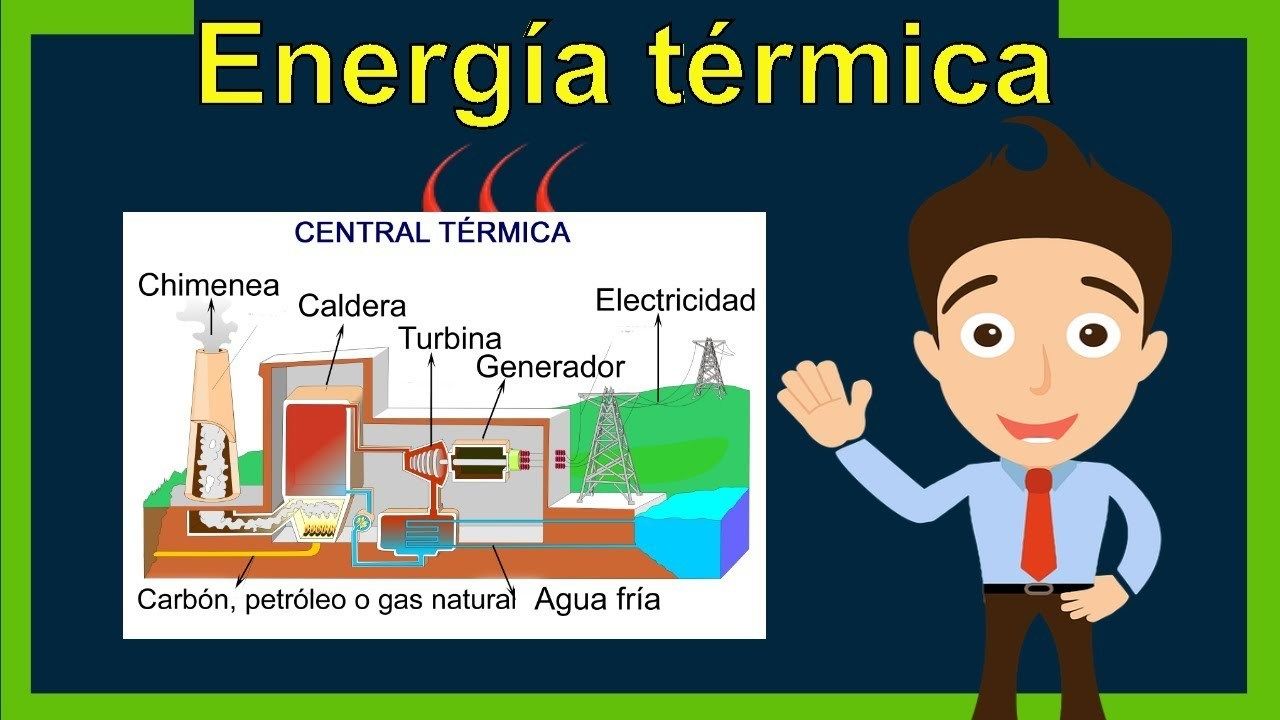 Energía térmica

CENTRAL TÉRMICA

Chimenea

Caldera

Turbina

Generador

Electricidad

Carbón, petróleo o gas natural

Agua fría